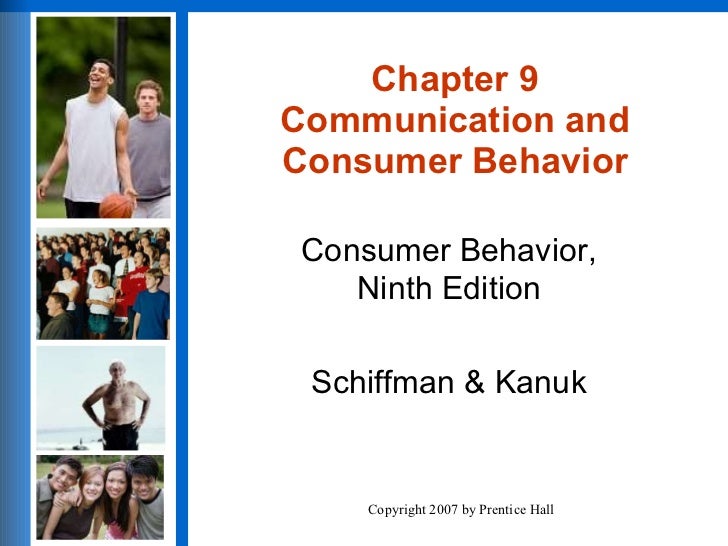 Chapter 9
Communication and Consumer Behavior

Consumer Behavior, Ninth Edition

Schiffman & Kanuk

Copyright 2007 by Prentice Hall